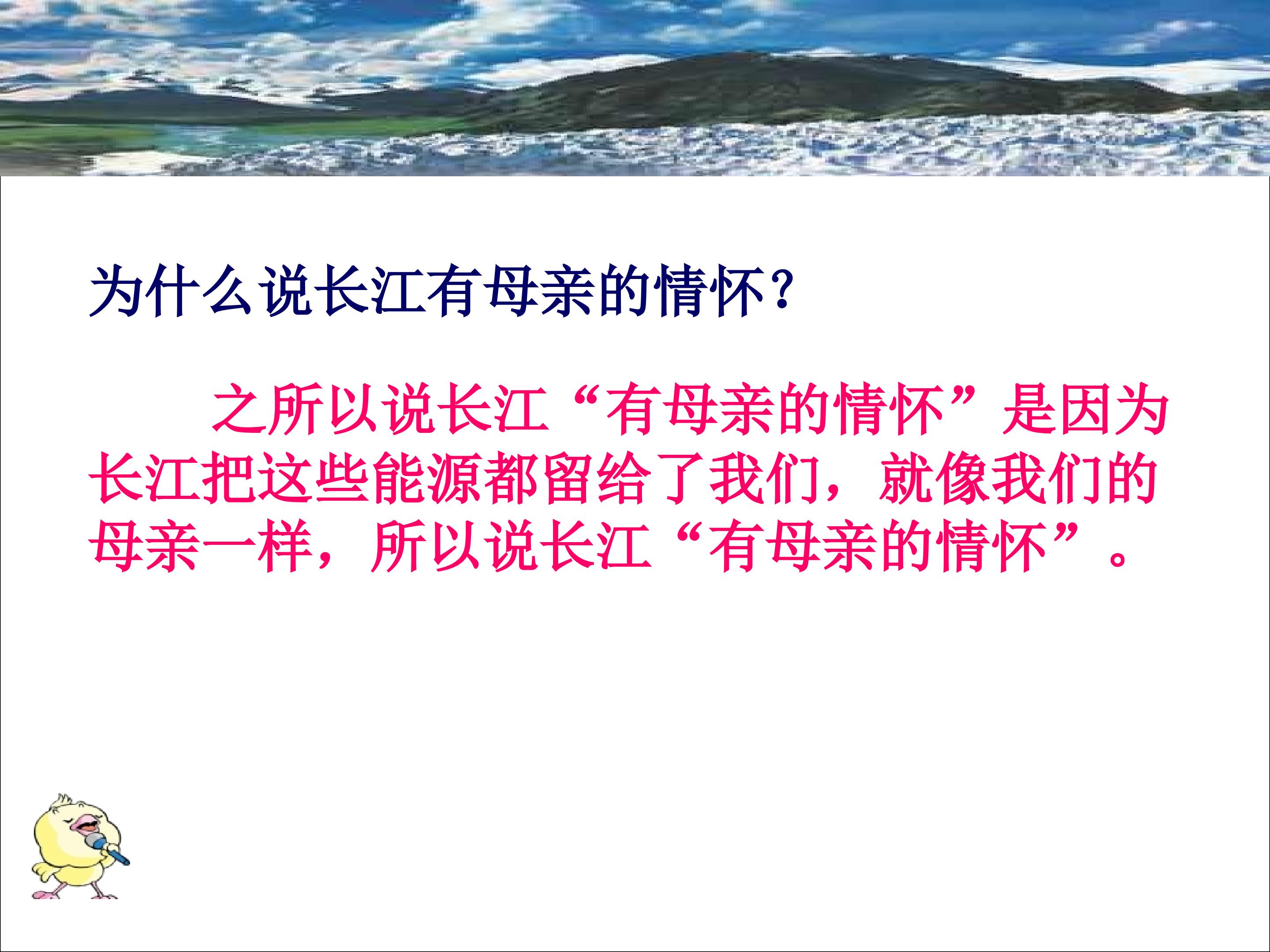 为什么说长江有母亲的情怀？

之所以说长江“有母亲的情怀”是因为长江把这些能源都留给了我们，就像我们的母亲一样，所以说长江“有母亲的情怀”。